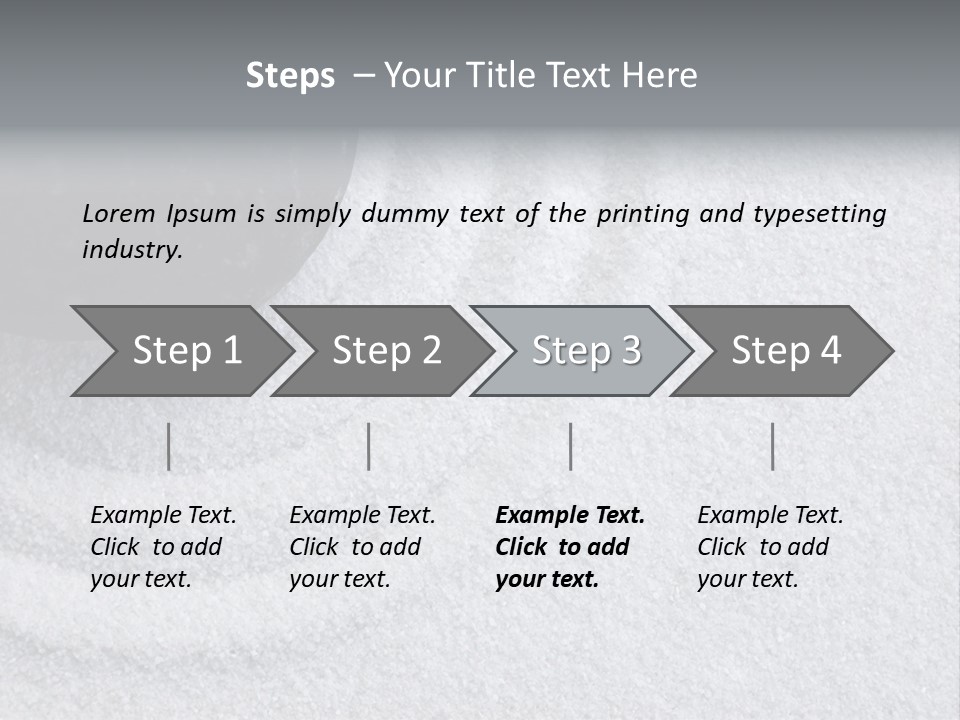 Steps – Your Title Text Here

Lorem Ipsum is simply dummy text of the printing and typesetting industry.

Step 1

Step 2

Step 3

Step 4

Example Text. Click to add your text.

Example Text. Click to add your text.

Example Text. Click to add your text.

Example Text. Click to add your text.